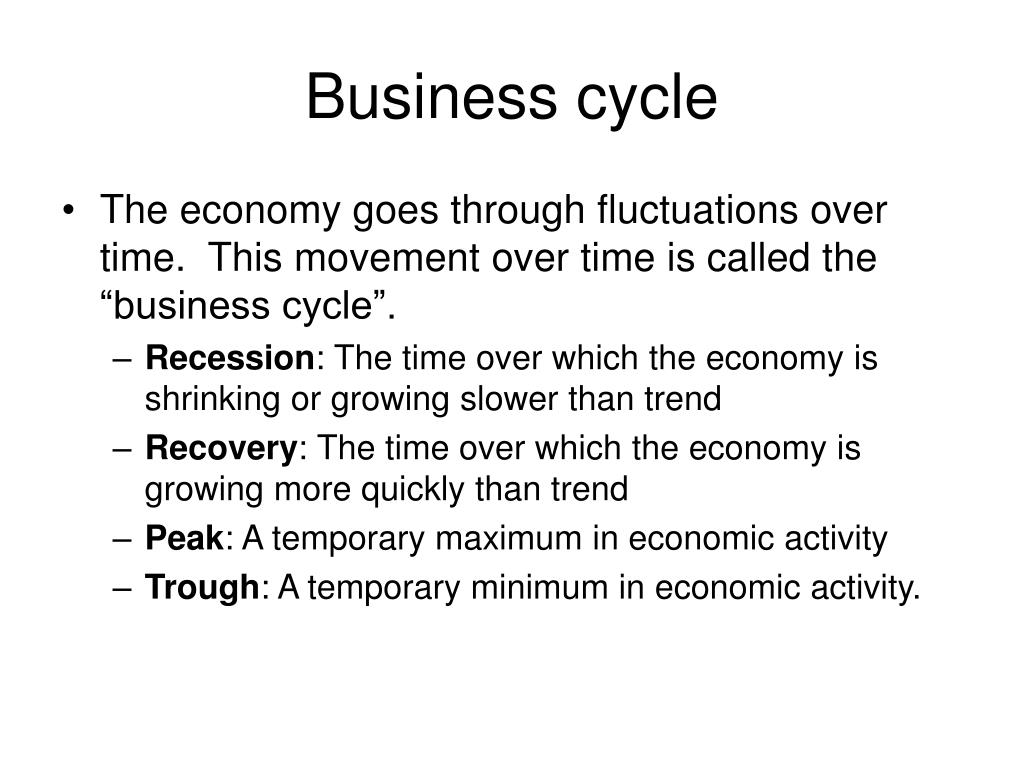 Business cycle

• The economy goes through fluctuations over time. This movement over time is called the “business cycle”.
– Recession: The time over which the economy is shrinking or growing slower than trend
– Recovery: The time over which the economy is growing more quickly than trend
– Peak: A temporary maximum in economic activity
– Trough: A temporary minimum in economic activity.